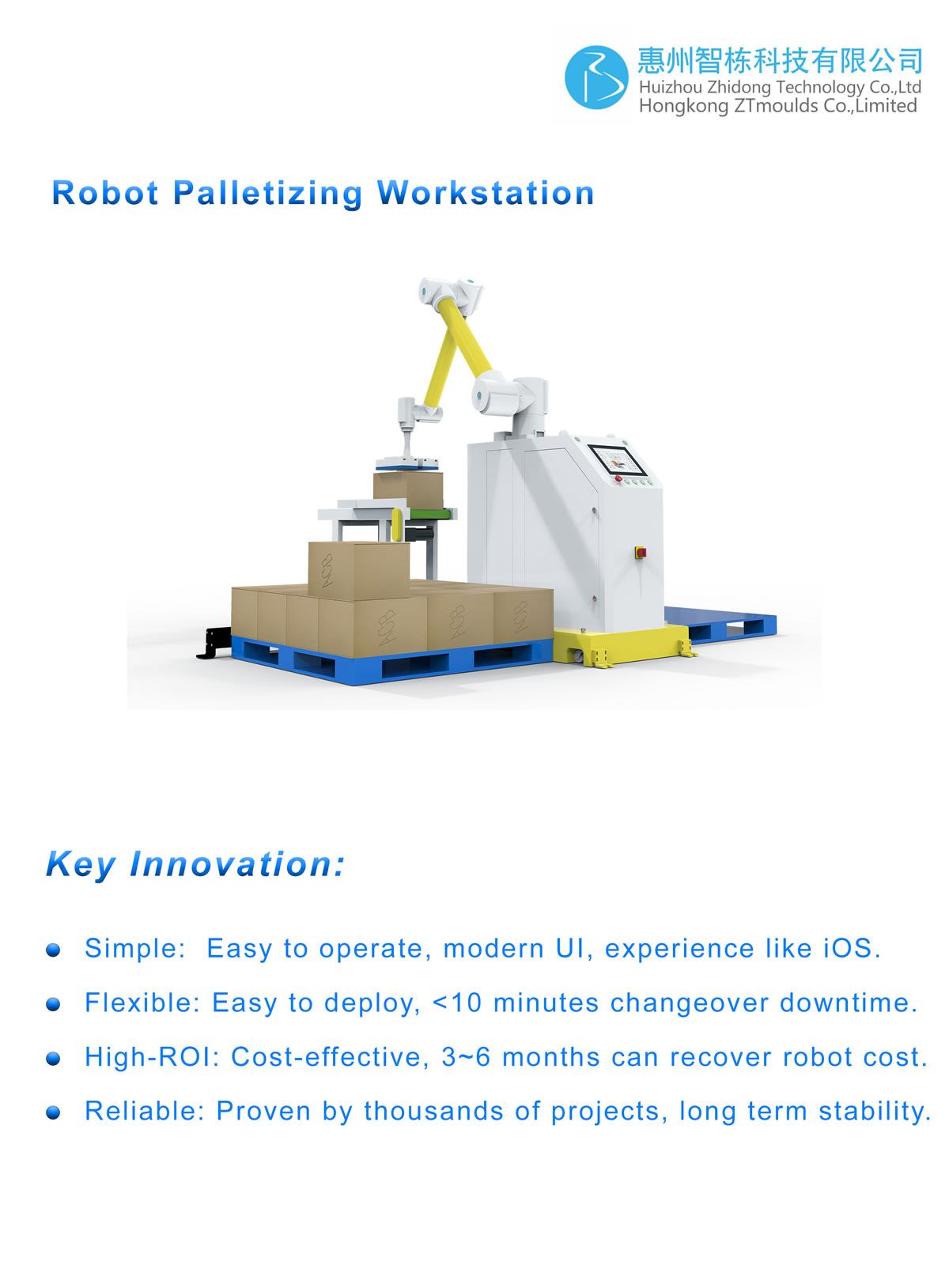 惠州智栋科技有限公司
Huizhou Zhidong Technology Co.,Ltd
Hongkong ZTmoulds Co.,Limited

Robot Palletizing Workstation

Key Innovation:

Simple: Easy to operate, modern UI, experience like iOS.

Flexible: Easy to deploy, <10 minutes changeover downtime.

High-ROI: Cost-effective, 3~6 months can recover robot cost.

Reliable: Proven by thousands of projects, long term stability.